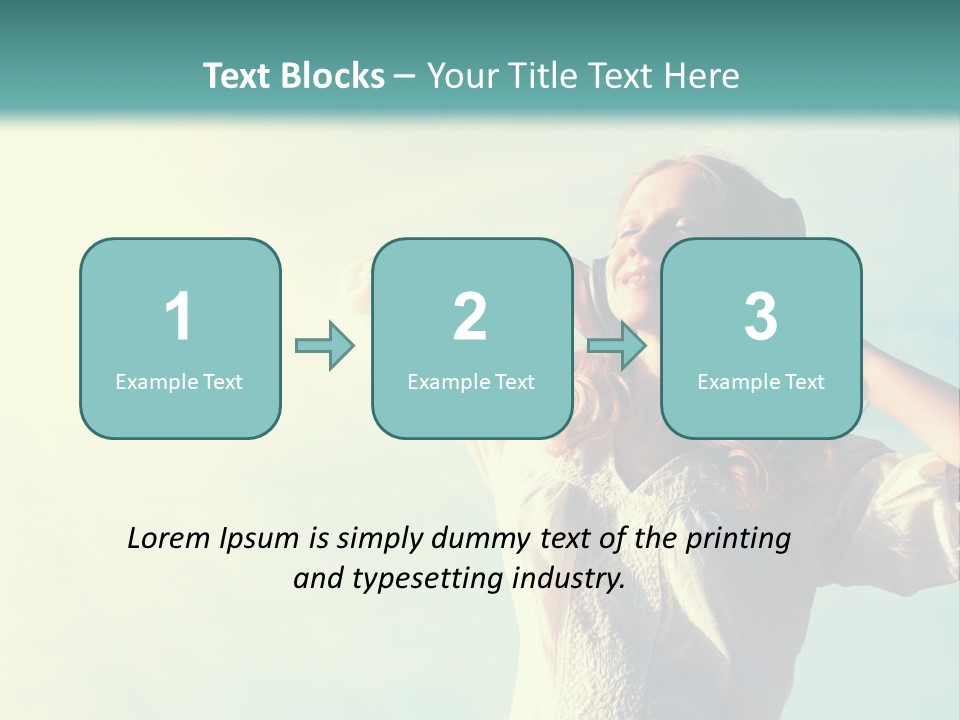 Text Blocks – Your Title Text Here

1
Example Text

2
Example Text

3
Example Text

Lorem Ipsum is simply dummy text of the printing and typesetting industry.